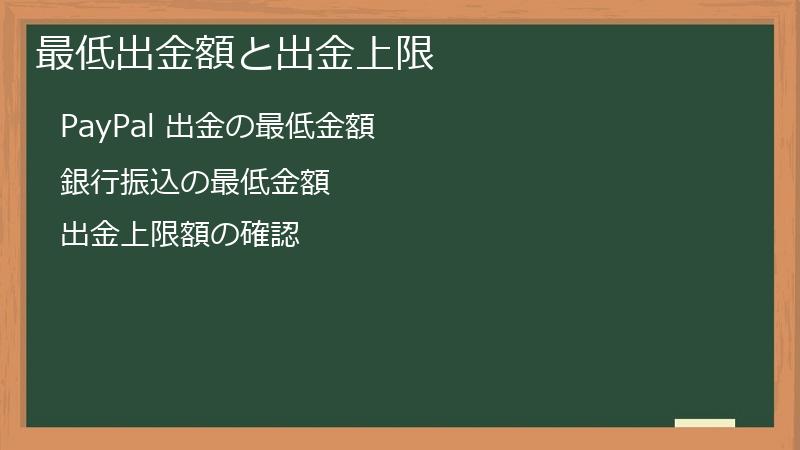 最低出金額と出金上限

PayPal 出金の最低金額

銀行振込の最低金額

出金上限額の確認